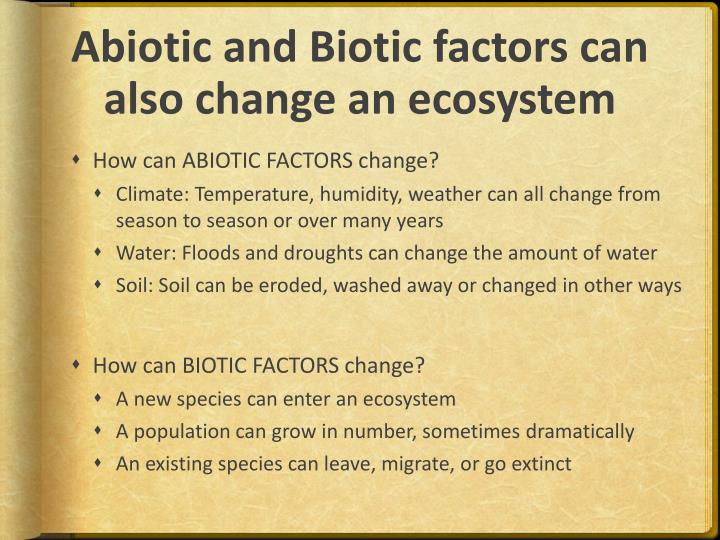 Abiotic and Biotic factors can also change an ecosystem

- How can ABIOTIC FACTORS change?
  - Climate: Temperature, humidity, weather can all change from season to season or over many years
  - Water: Floods and droughts can change the amount of water
  - Soil: Soil can be eroded, washed away or changed in other ways

- How can BIOTIC FACTORS change?
  - A new species can enter an ecosystem
  - A population can grow in number, sometimes dramatically
  - An existing species can leave, migrate, or go extinct